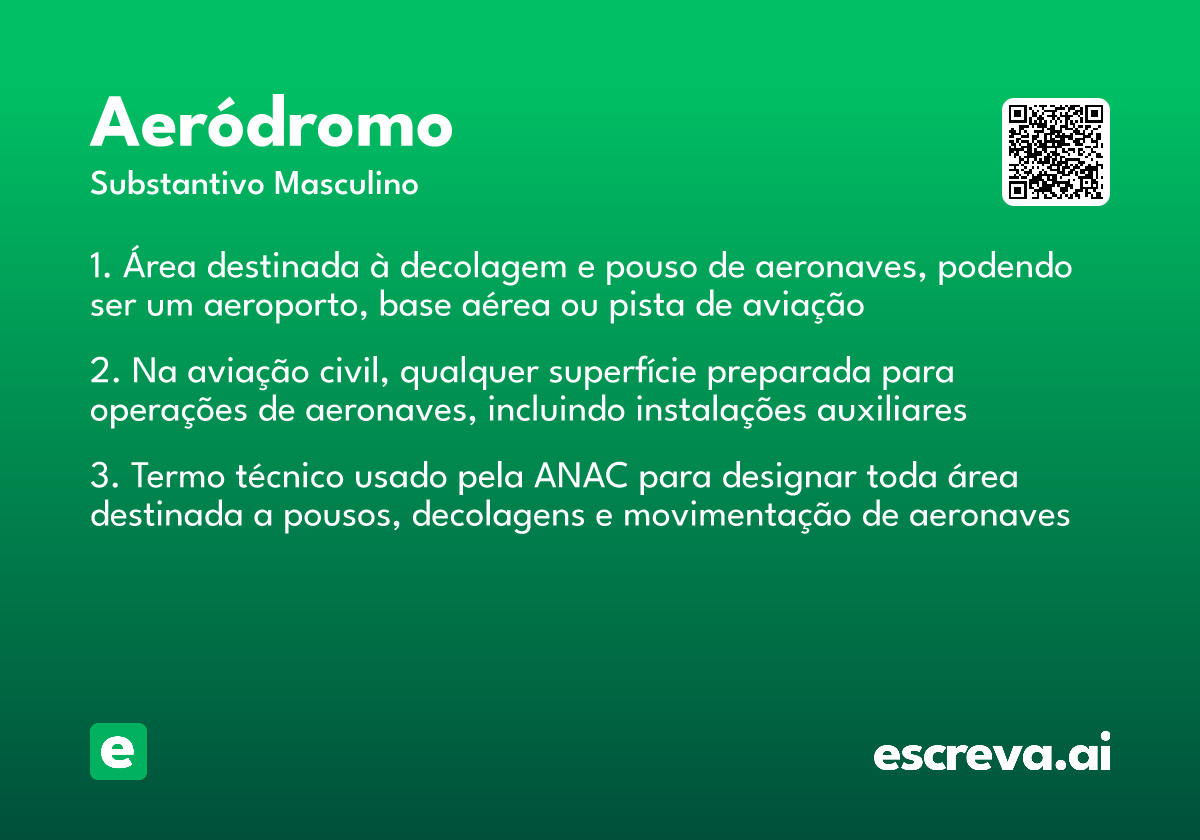 Aeródromo
Substantivo Masculino

1. Área destinada à decolagem e pouso de aeronaves, podendo ser um aeroporto, base aérea ou pista de aviação

2. Na aviação civil, qualquer superfície preparada para operações de aeronaves, incluindo instalações auxiliares

3. Termo técnico usado pela ANAC para designar toda área destinada a pousos, decolagens e movimentação de aeronaves

e

escreva.ai